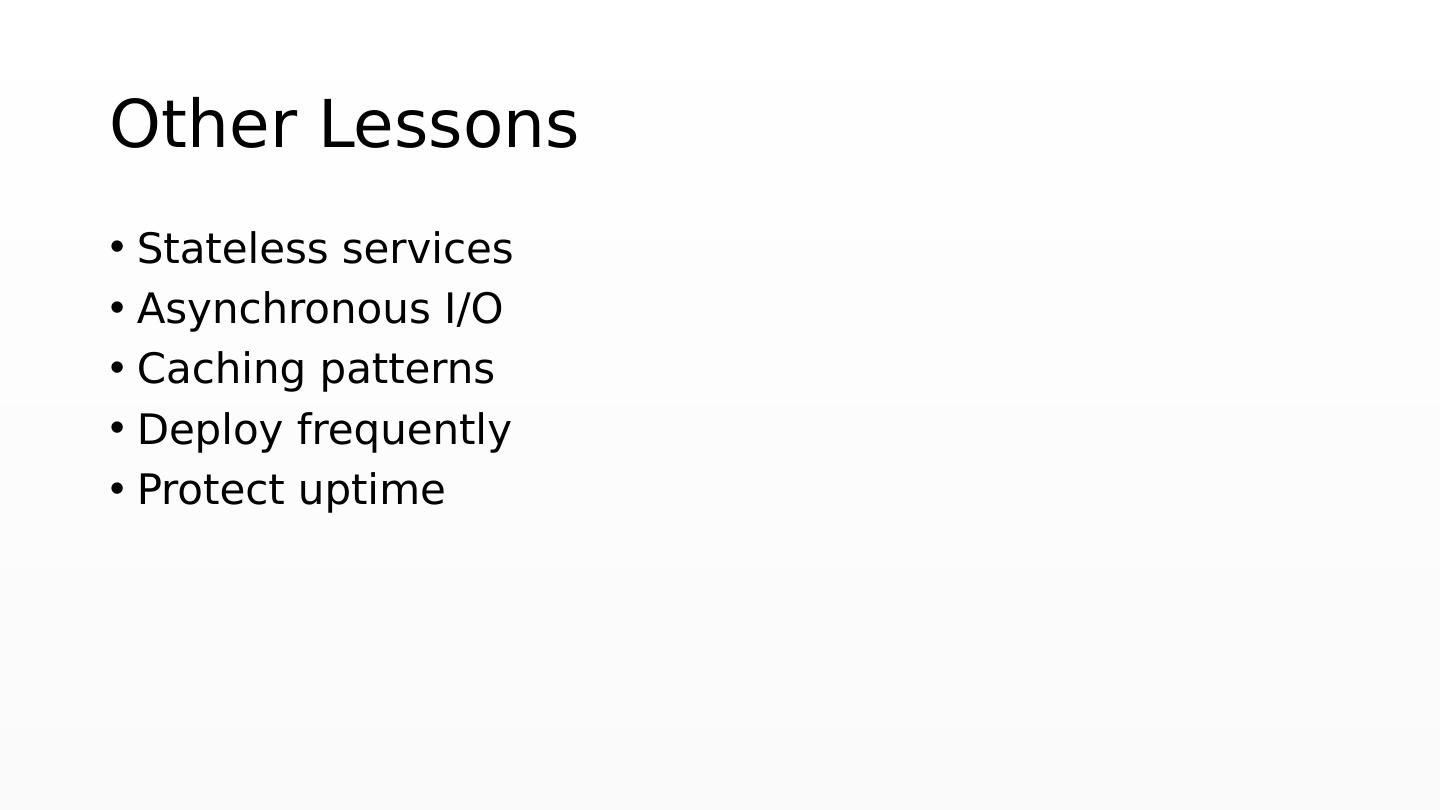 Other Lessons

• Stateless services
• Asynchronous I/O
• Caching patterns
• Deploy frequently
• Protect uptime